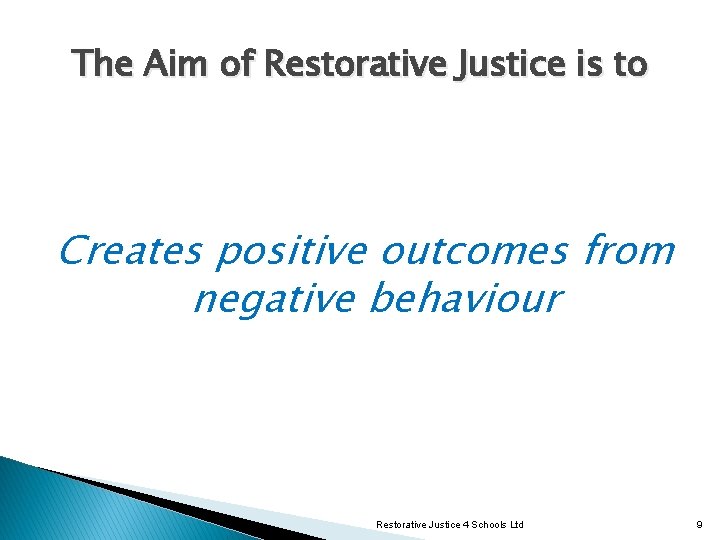 The Aim of Restorative Justice is to

Creates positive outcomes from negative behaviour

Restorative Justice 4 Schools Ltd

9